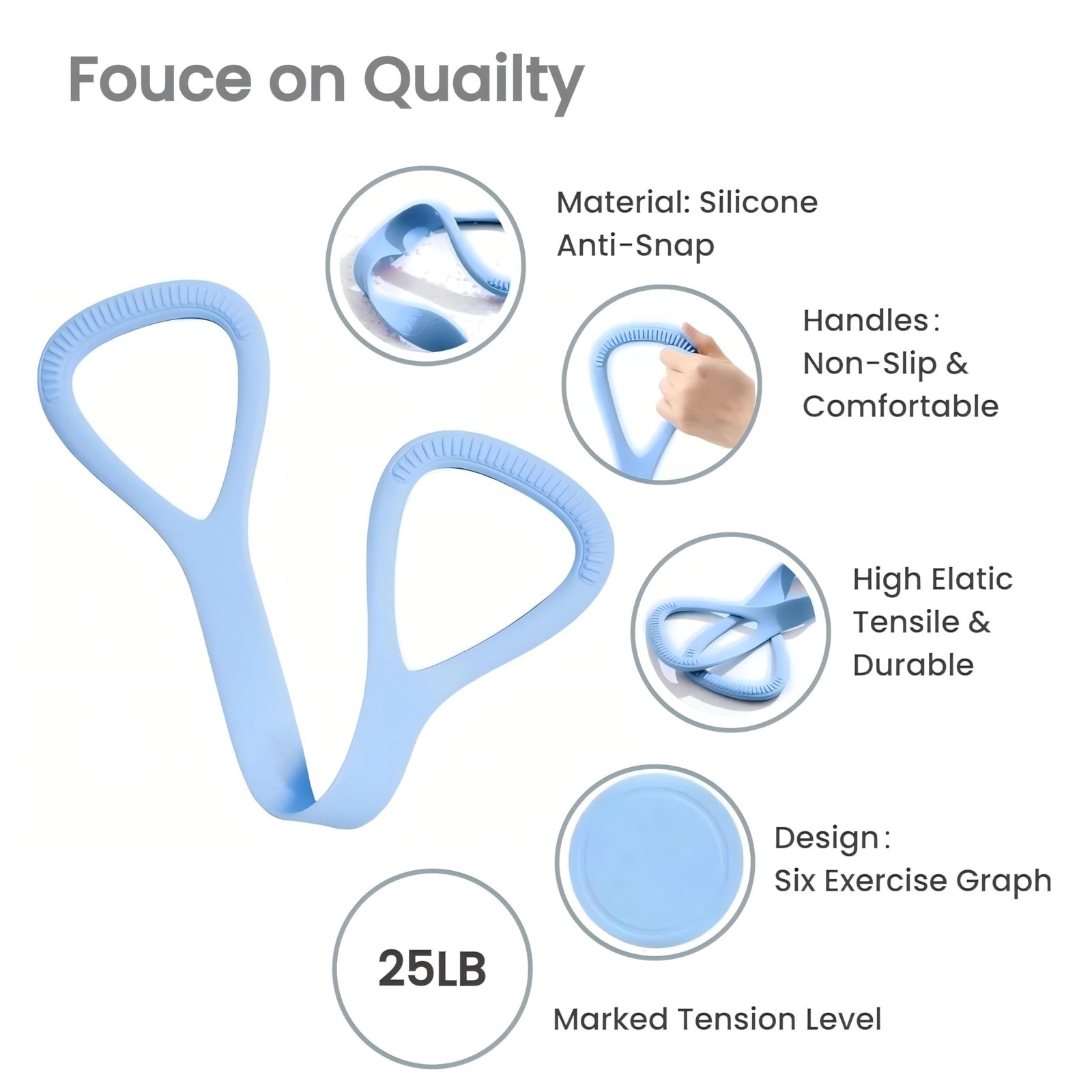 Fouce on Quailty

Material: Silicone
Anti-Snap

Handles:
Non-Slip &
Comfortable

High Elatic
Tensile &
Durable

Design:
Six Exercise Graph

25LB

Marked Tension Level